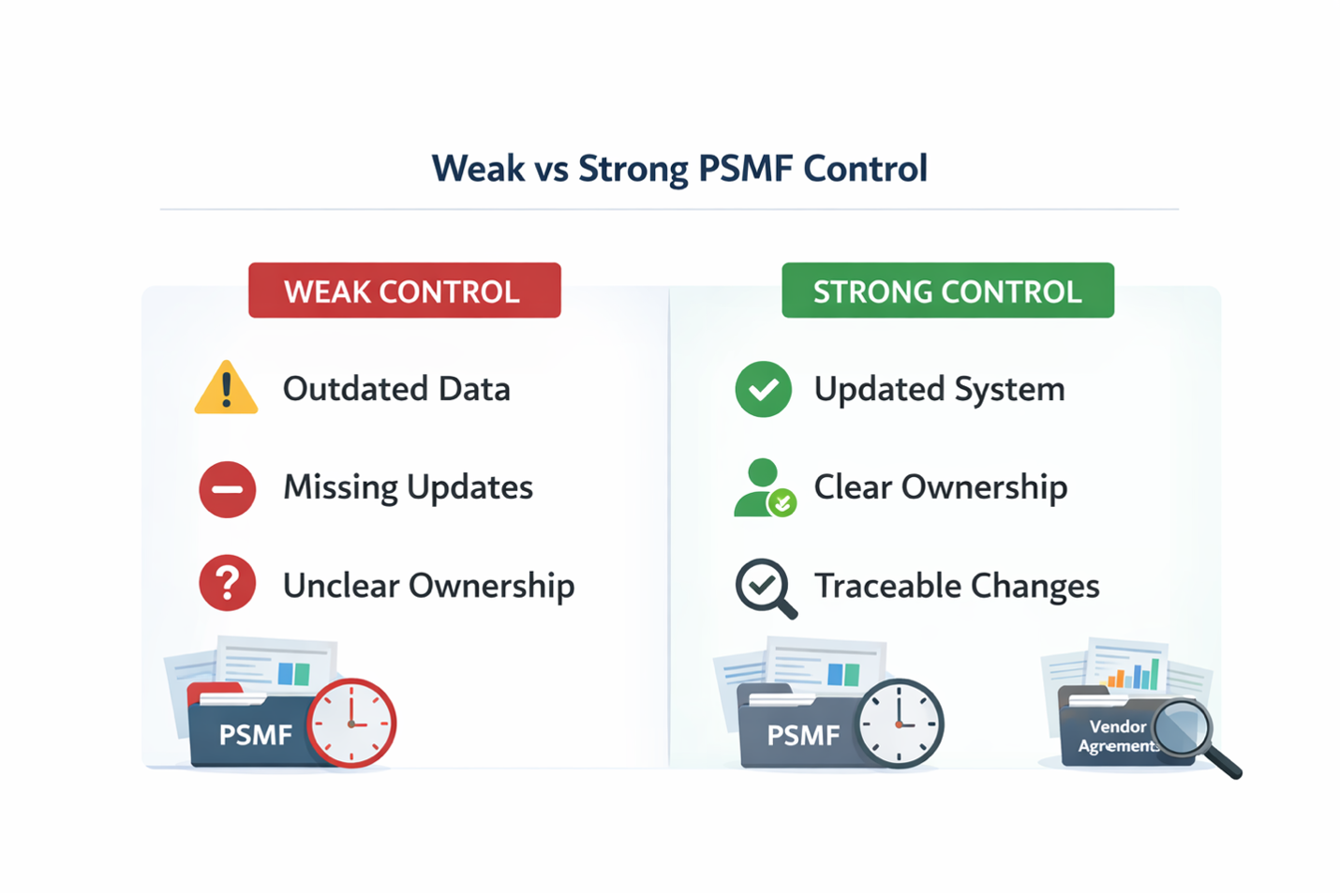 Weak vs Strong PSMF Control

WEAK CONTROL

Outdated Data

Missing Updates

Unclear Ownership

PSMF

STRONG CONTROL

Updated System

Clear Ownership

Traceable Changes

PSMF

Vendor Agrements